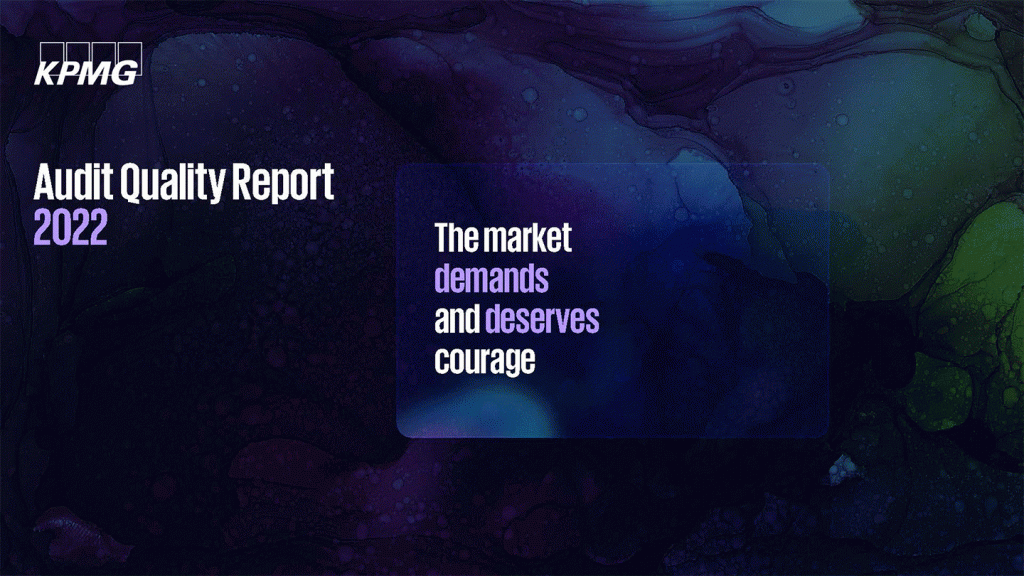 KPMG

Audit Quality Report
2022

The market
demands
and deserves
courage